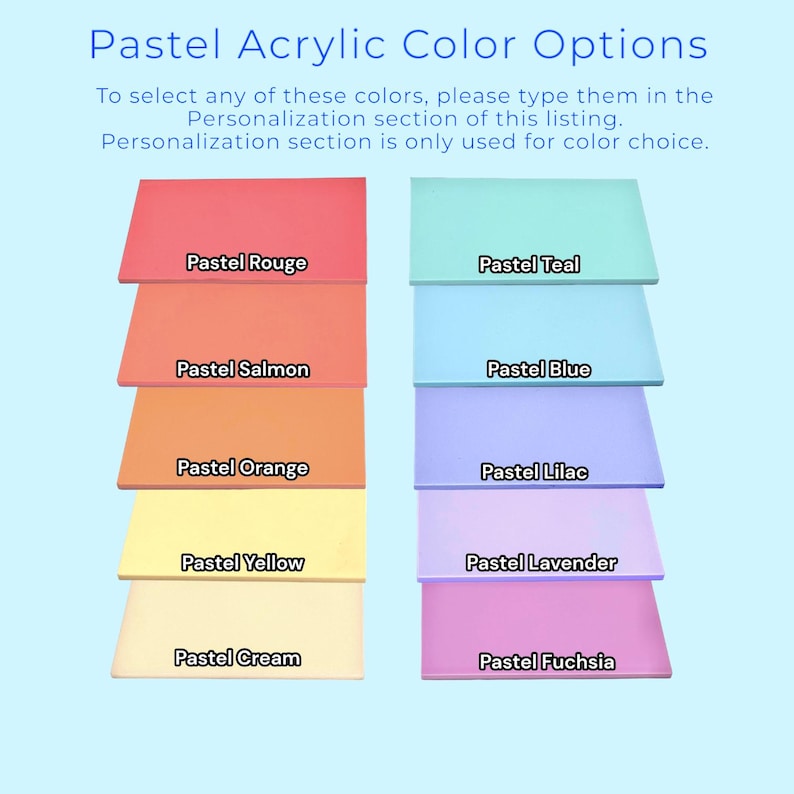 Pastel Acrylic Color Options

To select any of these colors, please type them in the Personalization section of this listing. Personalization section is only used for color choice.

Pastel Rouge

Pastel Salmon

Pastel Orange

Pastel Yellow

Pastel Cream

Pastel Teal

Pastel Blue

Pastel Lilac

Pastel Lavender

Pastel Fuchsia